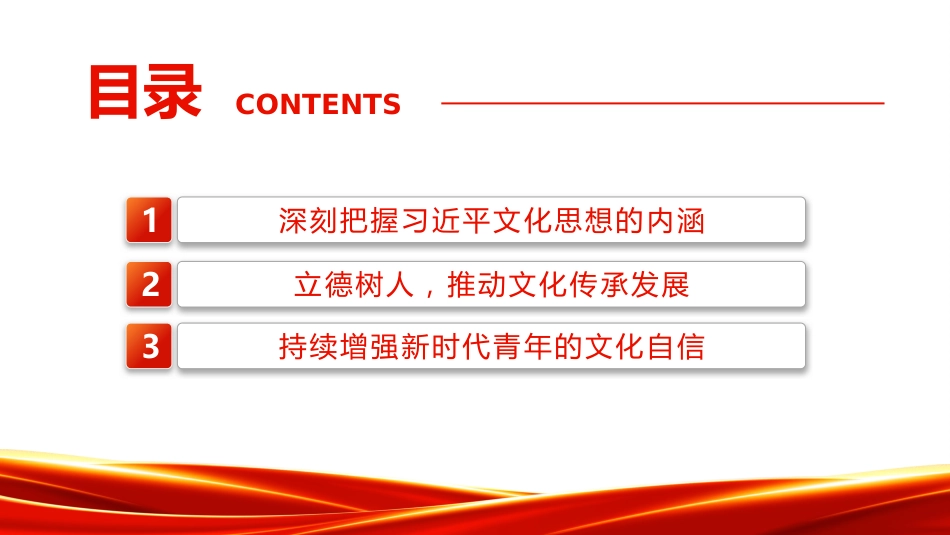 目录 CONTENTS

1 深刻把握习近平文化思想的内涵

2 立德树人，推动文化传承发展

3 持续增强新时代青年的文化自信